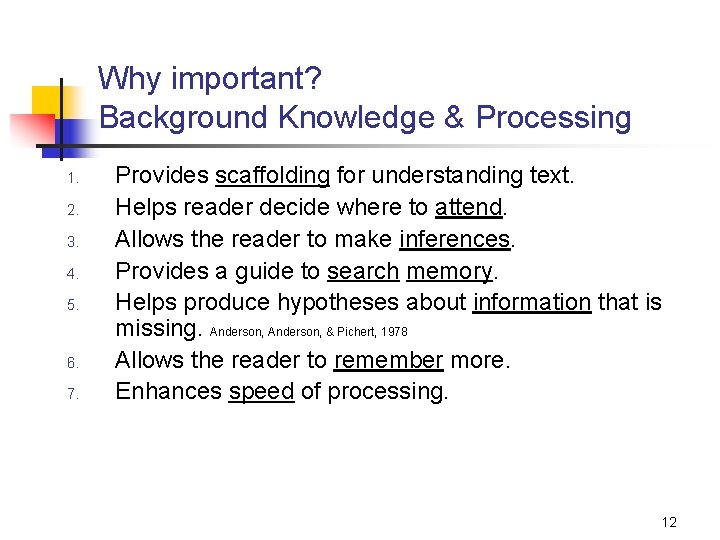 Why important?
Background Knowledge & Processing

1. Provides scaffolding for understanding text.
2. Helps reader decide where to attend.
3. Allows the reader to make inferences.
4. Provides a guide to search memory.
5. Helps produce hypotheses about information that is missing. Anderson, Anderson, & Pichert, 1978
6. Allows the reader to remember more.
7. Enhances speed of processing.

12